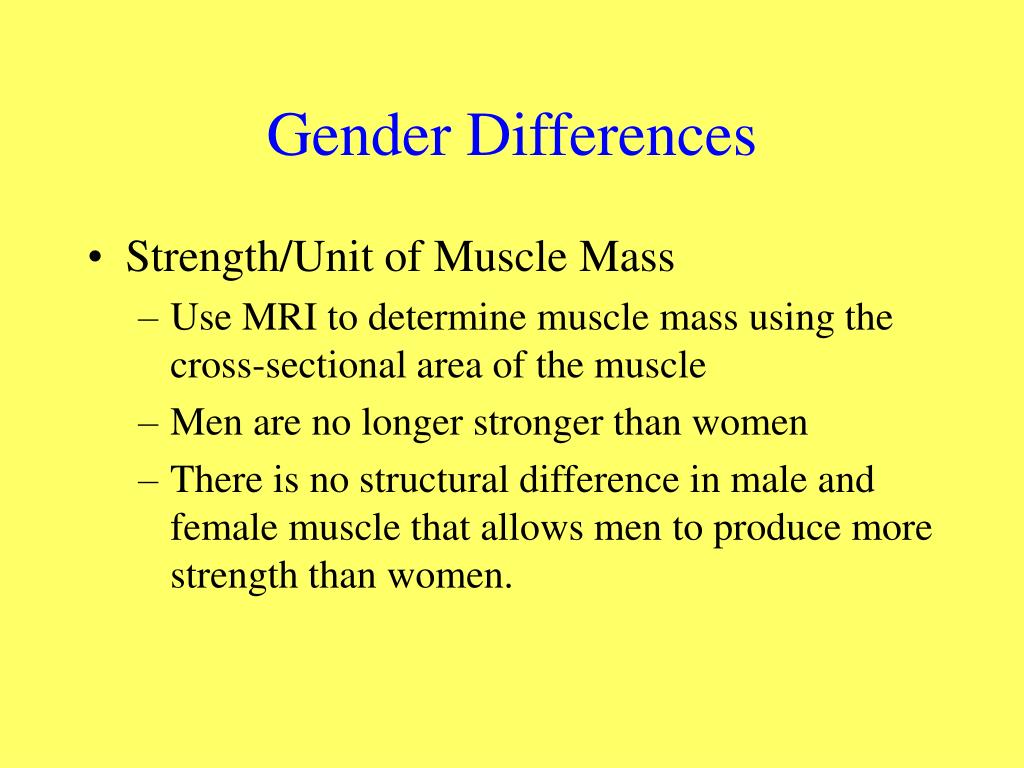 Gender Differences

• Strength/Unit of Muscle Mass
– Use MRI to determine muscle mass using the cross-sectional area of the muscle
– Men are no longer stronger than women
– There is no structural difference in male and female muscle that allows men to produce more strength than women.